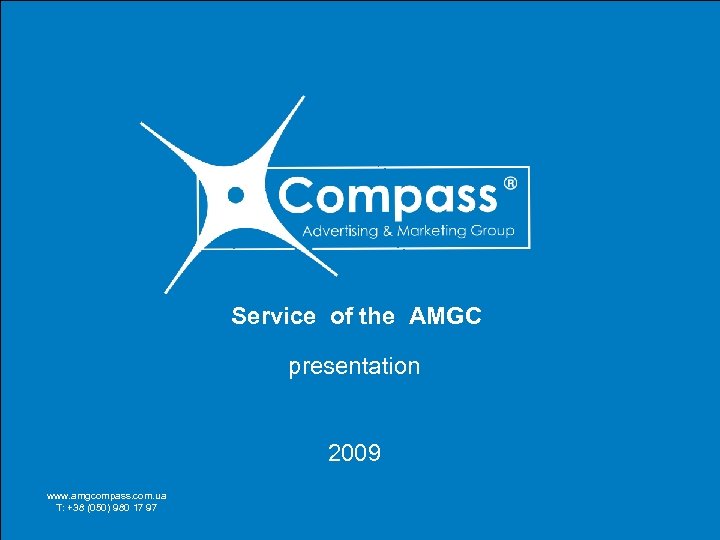 Compass®
Advertising & Marketing Group

Service of the AMGC

presentation

2009

www.amgcompass.com.ua
T: +38 (050) 980 17 97